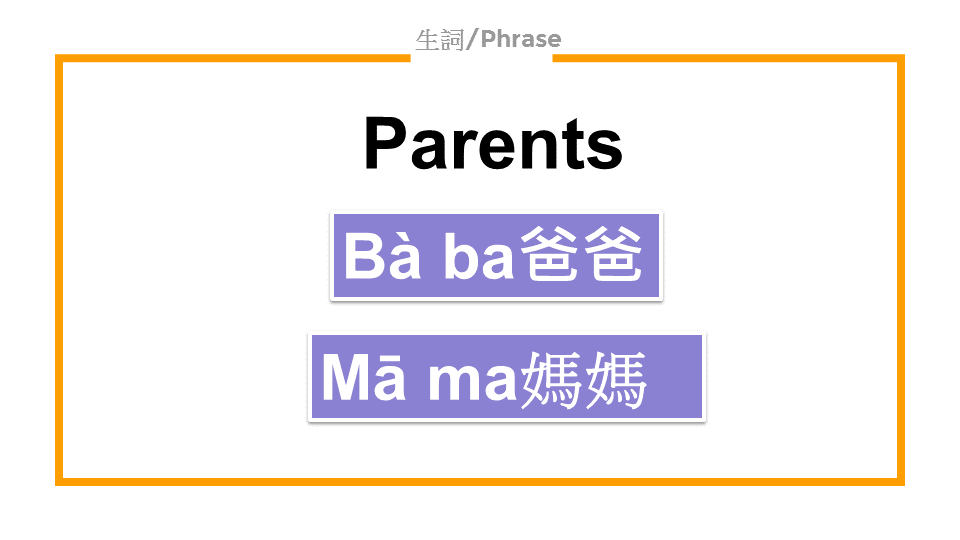 生詞/Phrase

Parents

Bà ba爸爸

Mā ma媽媽